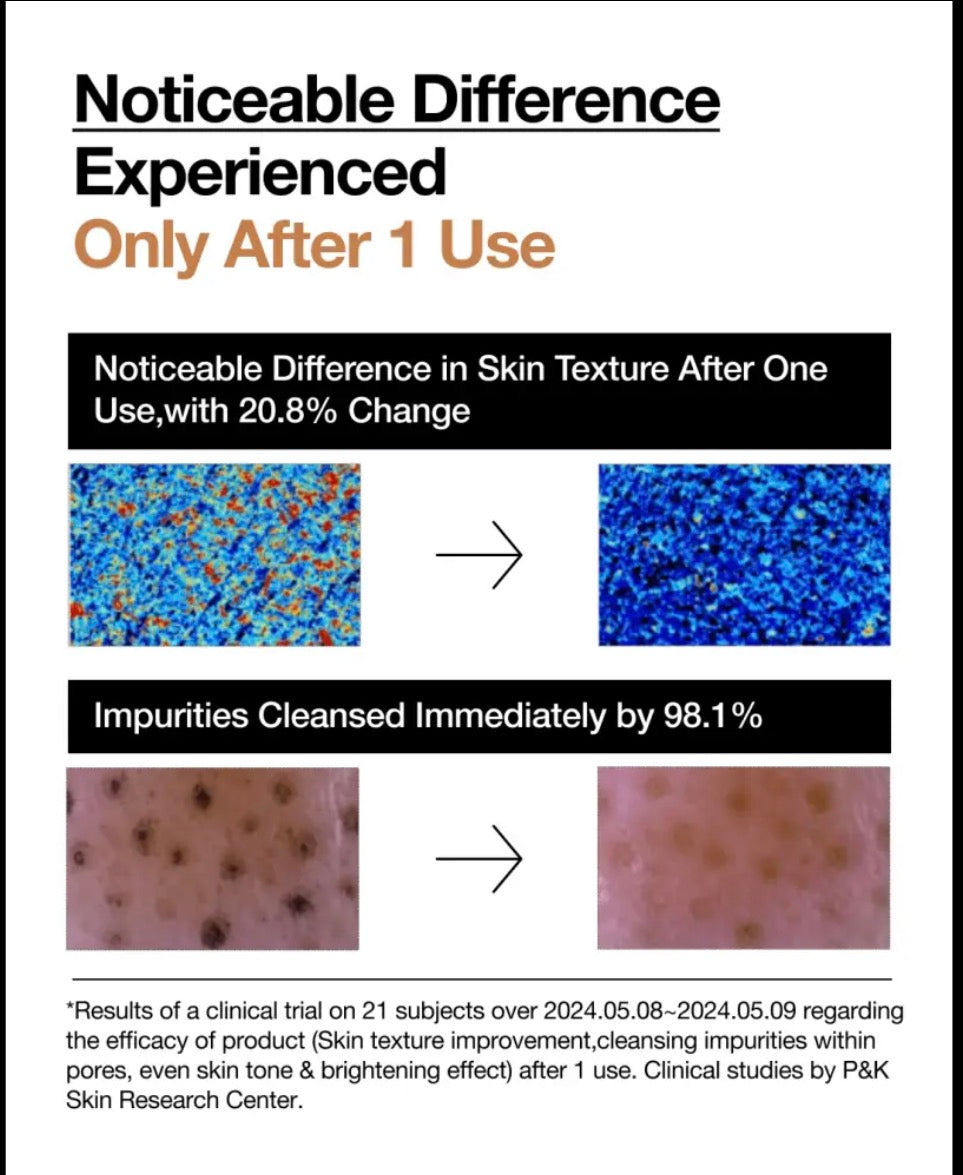 Noticeable Difference
Experienced
Only After 1 Use

Noticeable Difference in Skin Texture After One Use,with 20.8% Change

Impurities Cleansed Immediately by 98.1%

*Results of a clinical trial on 21 subjects over 2024.05.08~2024.05.09 regarding the efficacy of product (Skin texture improvement,cleansing impurities within pores, even skin tone & brightening effect) after 1 use. Clinical studies by P&K Skin Research Center.